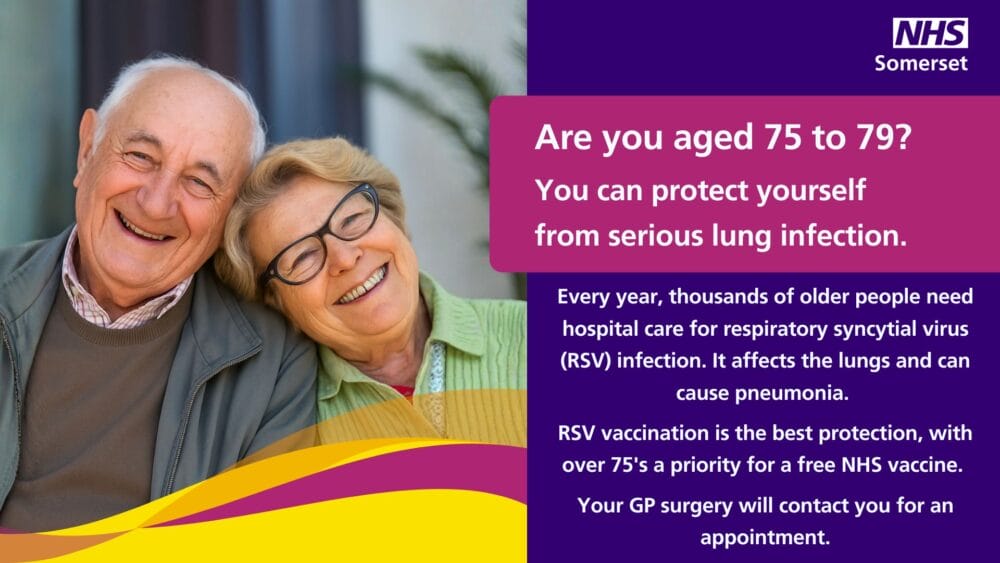 NHS
Somerset

Are you aged 75 to 79?
You can protect yourself from serious lung infection.

Every year, thousands of older people need hospital care for respiratory syncytial virus (RSV) infection. It affects the lungs and can cause pneumonia.

RSV vaccination is the best protection, with over 75's a priority for a free NHS vaccine.

Your GP surgery will contact you for an appointment.